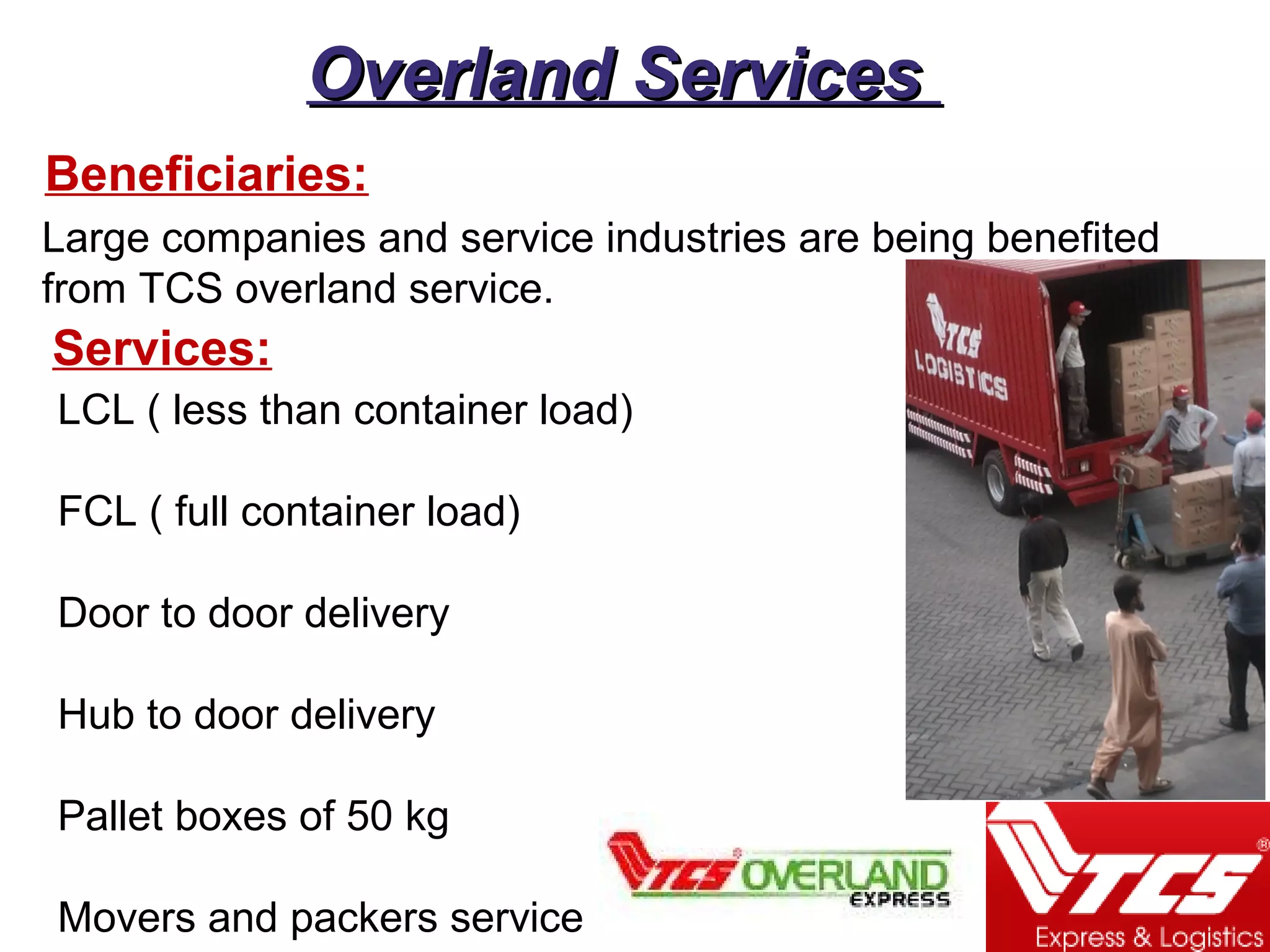 Overland Services

Beneficiaries:

Large companies and service industries are being benefited from TCS overland service.

Services:

LCL ( less than container load)

FCL ( full container load)

Door to door delivery

Hub to door delivery

Pallet boxes of 50 kg

Movers and packers service

TCS LOGISTICS

TCS OVERLAND EXPRESS

TCS Express & Logistics